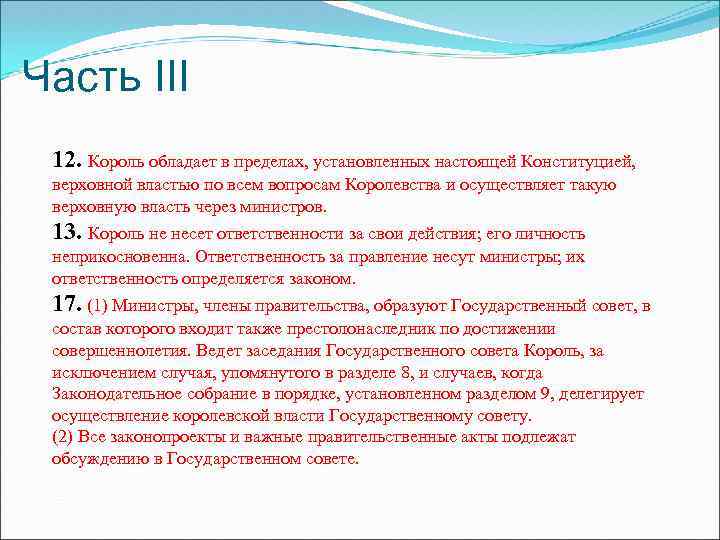 Часть III

12. Король обладает в пределах, установленных настоящей Конституцией, верховной властью по всем вопросам Королевства и осуществляет такую верховную власть через министров.

13. Король не несет ответственности за свои действия; его личность неприкосновенна. Ответственность за правление несут министры; их ответственность определяется законом.

17. (1) Министры, члены правительства, образуют Государственный совет, в состав которого входит также престолонаследник по достижении совершеннолетия. Ведет заседания Государственного совета Король, за исключением случая, упомянутого в разделе 8, и случаев, когда Законодательное собрание в порядке, установленном разделом 9, делегирует осуществление королевской власти Государственному совету.
(2) Все законопроекты и важные правительственные акты подлежат обсуждению в Государственном совете.